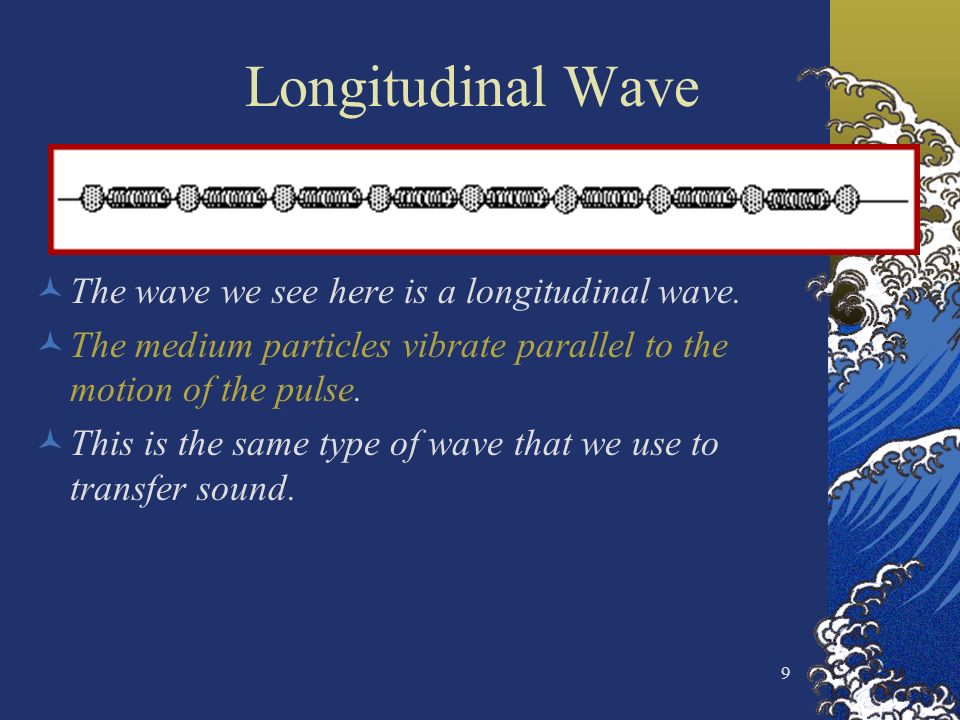 Longitudinal Wave

The wave we see here is a longitudinal wave.

The medium particles vibrate parallel to the motion of the pulse.

This is the same type of wave that we use to transfer sound.

9